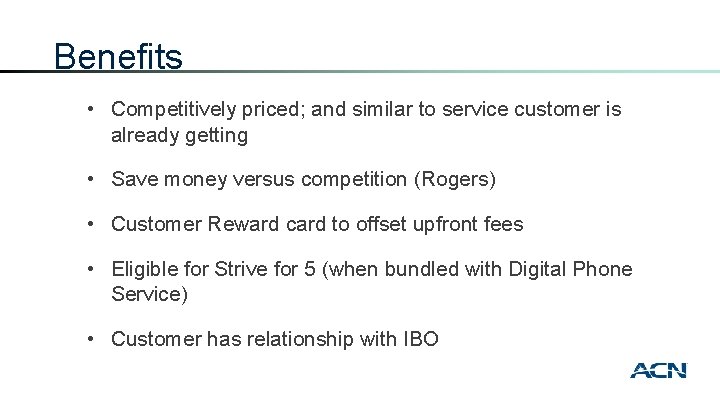 Benefits

• Competitively priced; and similar to service customer is already getting

• Save money versus competition (Rogers)

• Customer Reward card to offset upfront fees

• Eligible for Strive for 5 (when bundled with Digital Phone Service)

• Customer has relationship with IBO

ACN